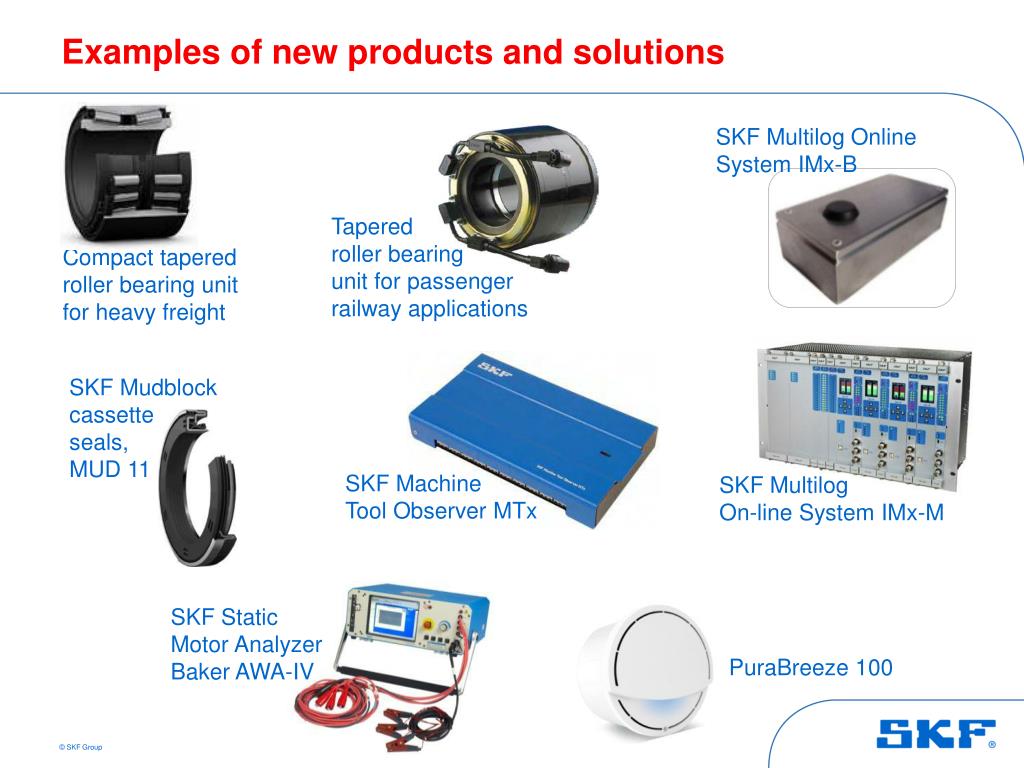 Examples of new products and solutions

Compact tapered roller bearing unit for heavy freight

Tapered roller bearing unit for passenger railway applications

SKF Multilog Online System IMx-B

SKF Mudblock cassette seals, MUD 11

SKF

SKF Machine Tool Observer MTx

SKF Multilog On-line System IMx-M

SKF Static Motor Analyzer Baker AWA-IV

PuraBreeze 100

© SKF Group

SKF®